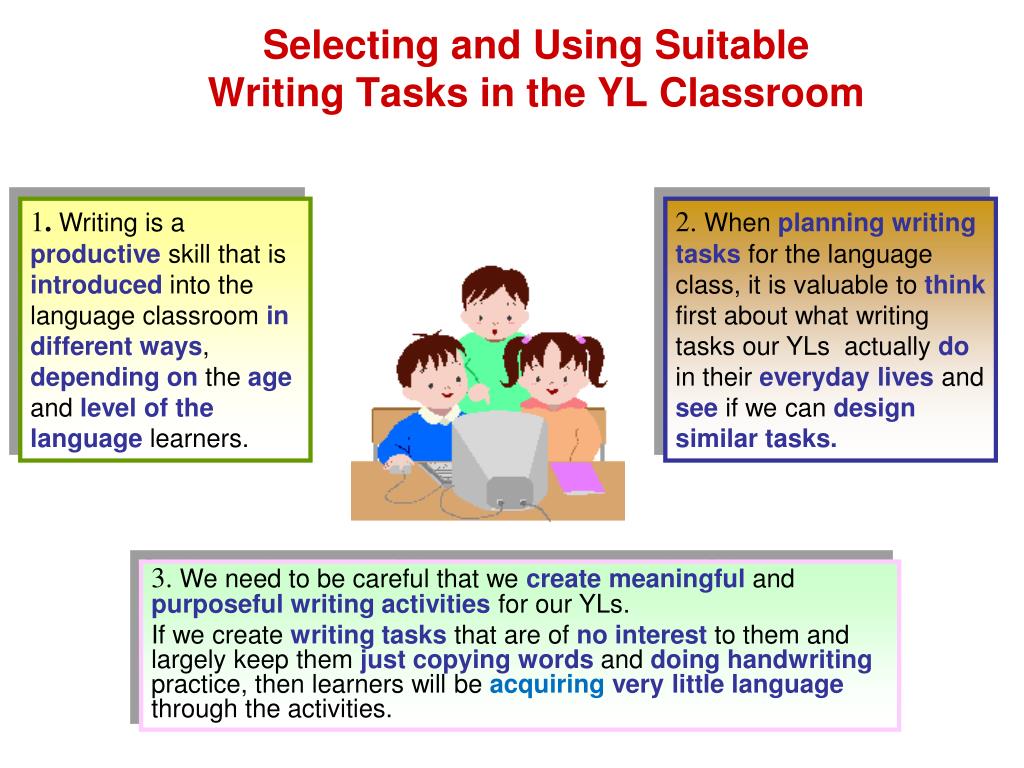 Selecting and Using Suitable Writing Tasks in the YL Classroom

1. Writing is a productive skill that is introduced into the language classroom in different ways, depending on the age and level of the language learners.

2. When planning writing tasks for the language class, it is valuable to think first about what writing tasks our YLs actually do in their everyday lives and see if we can design similar tasks.

3. We need to be careful that we create meaningful and purposeful writing activities for our YLs.

If we create writing tasks that are of no interest to them and largely keep them just copying words and doing handwriting practice, then learners will be acquiring very little language through the activities.